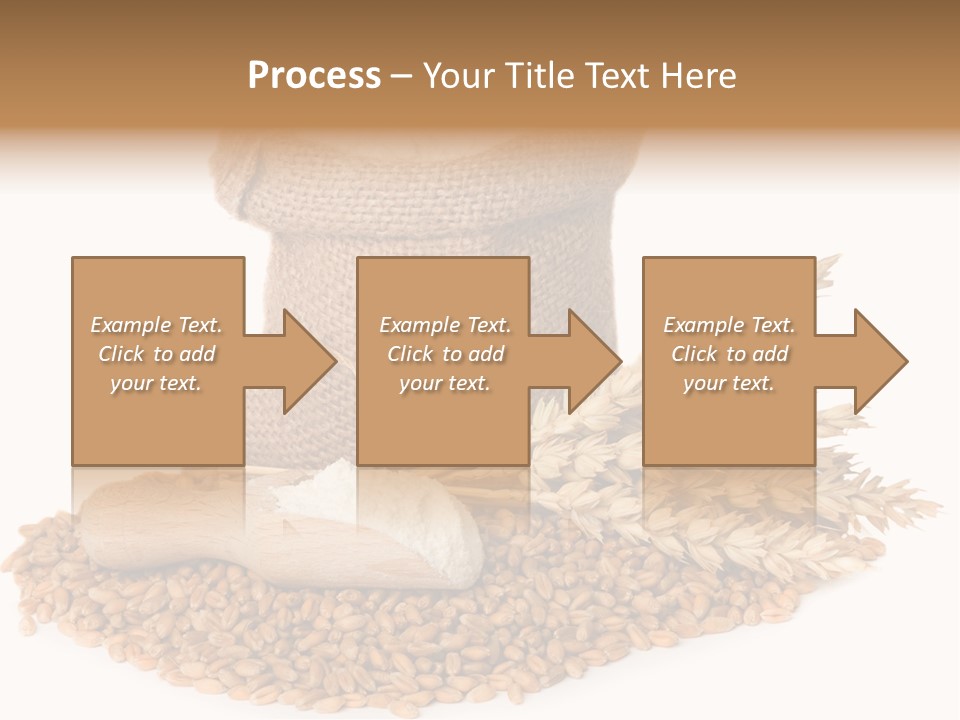 Process – Your Title Text Here

Example Text. Click to add your text.

Example Text. Click to add your text.

Example Text. Click to add your text.